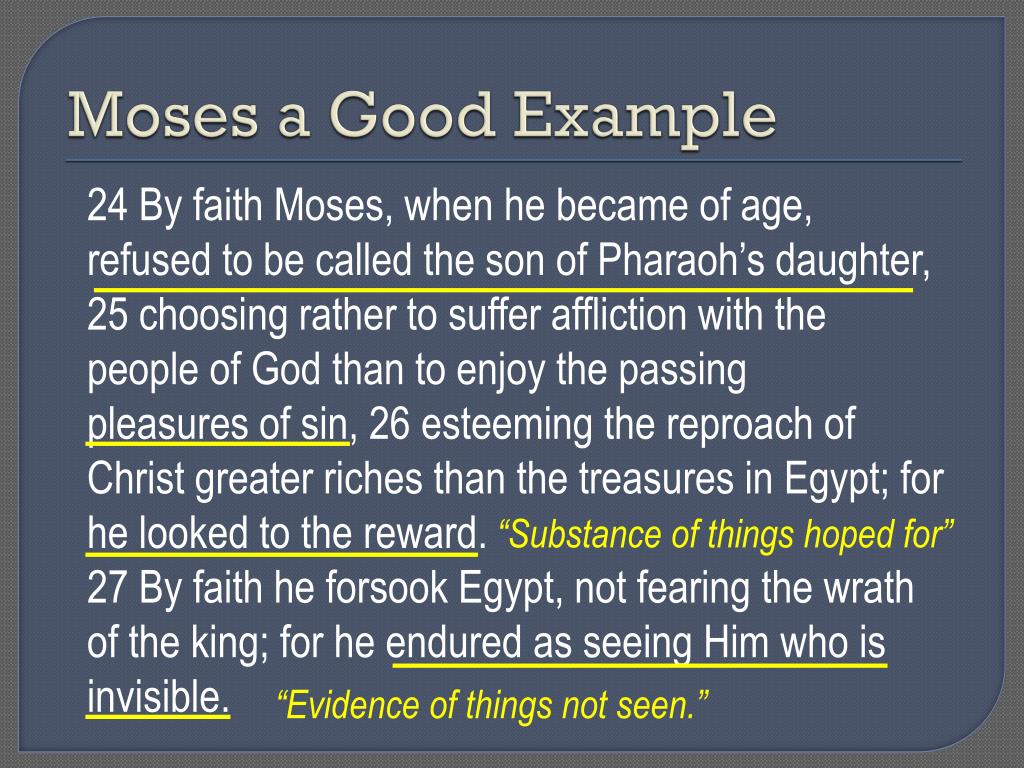 Moses a Good Example

24 By faith Moses, when he became of age, refused to be called the son of Pharaoh’s daughter, 25 choosing rather to suffer affliction with the people of God than to enjoy the passing pleasures of sin, 26 esteeming the reproach of Christ greater riches than the treasures in Egypt; for he looked to the reward. “Substance of things hoped for” 27 By faith he forsook Egypt, not fearing the wrath of the king; for he endured as seeing Him who is invisible. “Evidence of things not seen.”